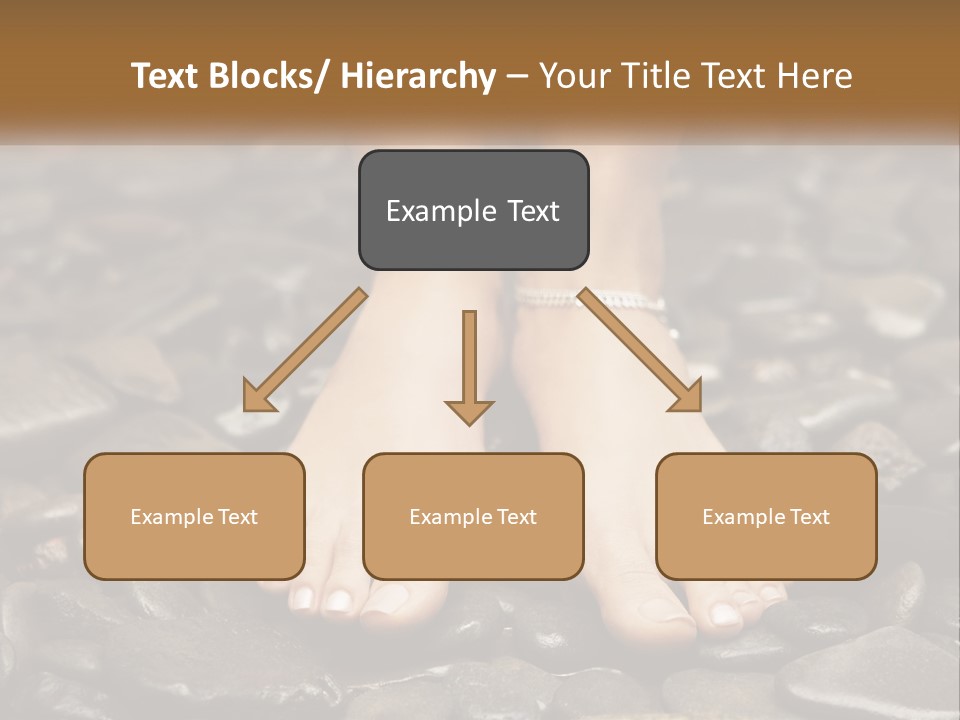 Text Blocks/ Hierarchy – Your Title Text Here

Example Text

Example Text

Example Text

Example Text